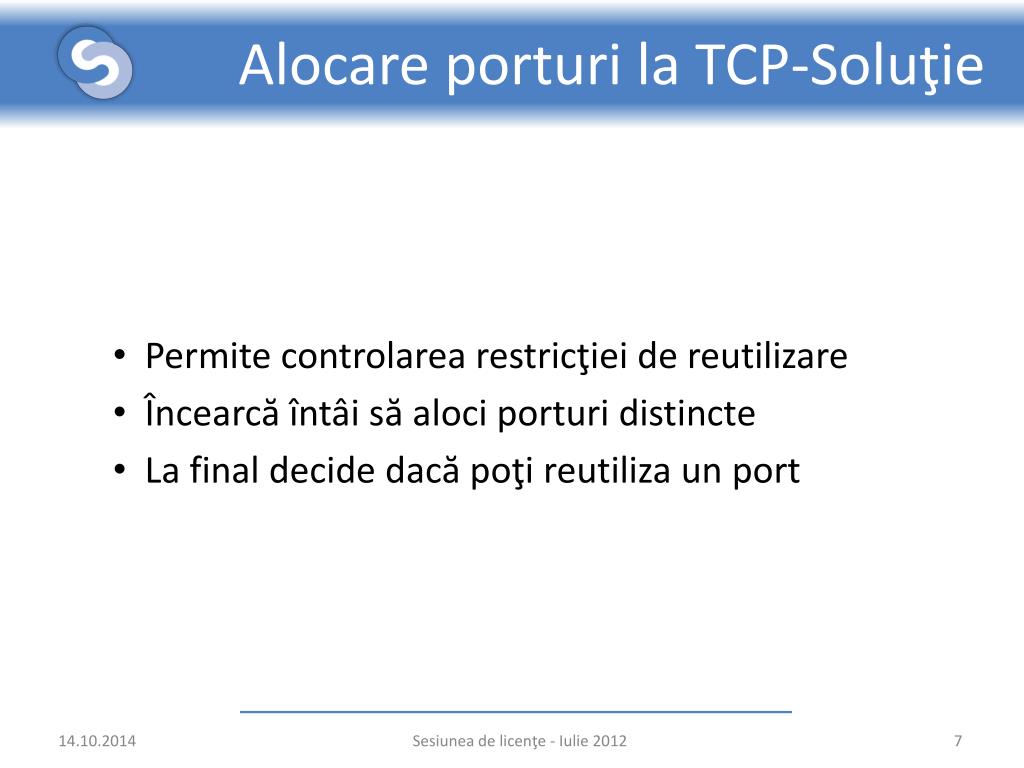 Alocare porturi la TCP-Soluţie

• Permite controlarea restricţiei de reutilizare
• Încearcă întâi să aloci porturi distincte
• La final decide dacă poţi reutiliza un port

14.10.2014

Sesiunea de licenţe - Iulie 2012

7